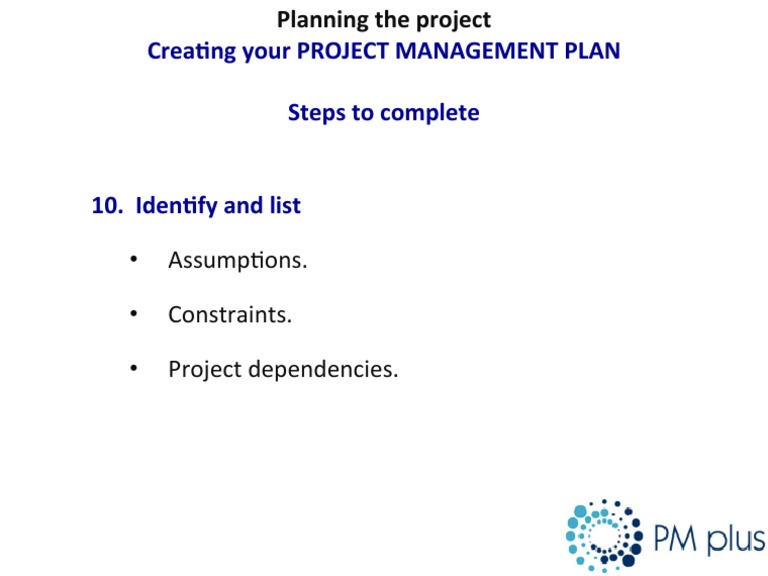 Planning the project
Creating your PROJECT MANAGEMENT PLAN

Steps to complete

10. Identify and list

• Assumptions.

• Constraints.

• Project dependencies.

PM plus